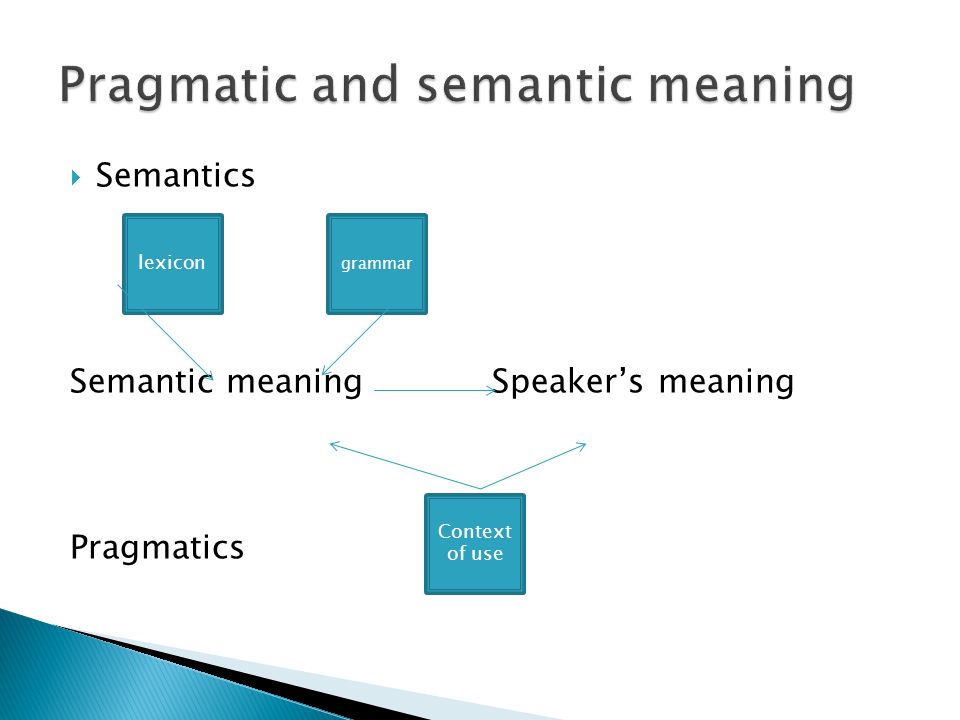 Pragmatic and semantic meaning

Semantics

lexicon

grammar

Semantic meaning

Speaker's meaning

Context of use

Pragmatics